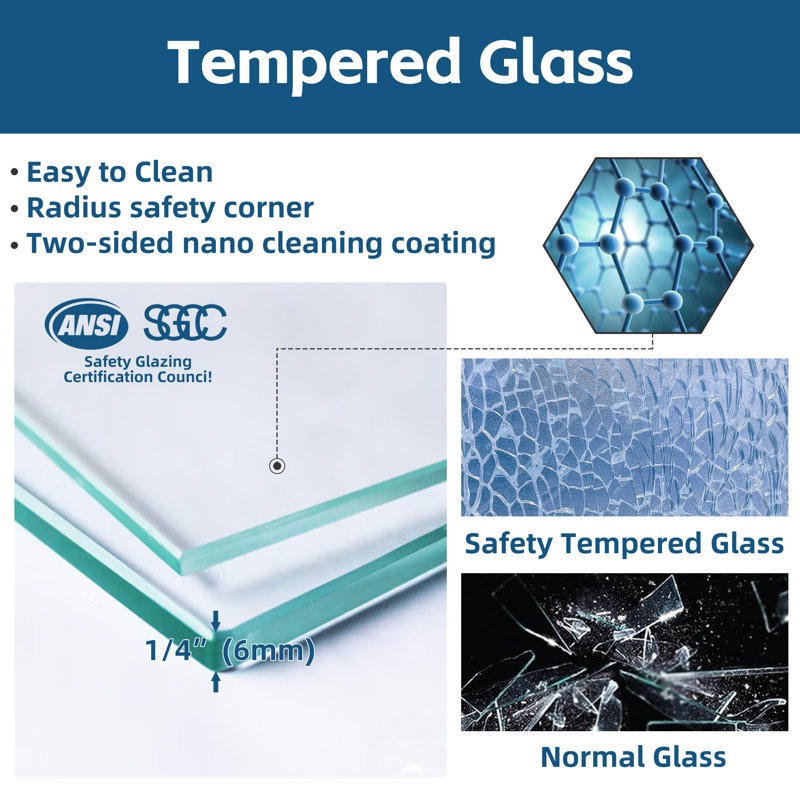 Tempered Glass

• Easy to Clean
• Radius safety corner
• Two-sided nano cleaning coating

ANSI SGCC
Safety Glazing Certification Counci!

1/4" (6mm)

Safety Tempered Glass

Normal Glass